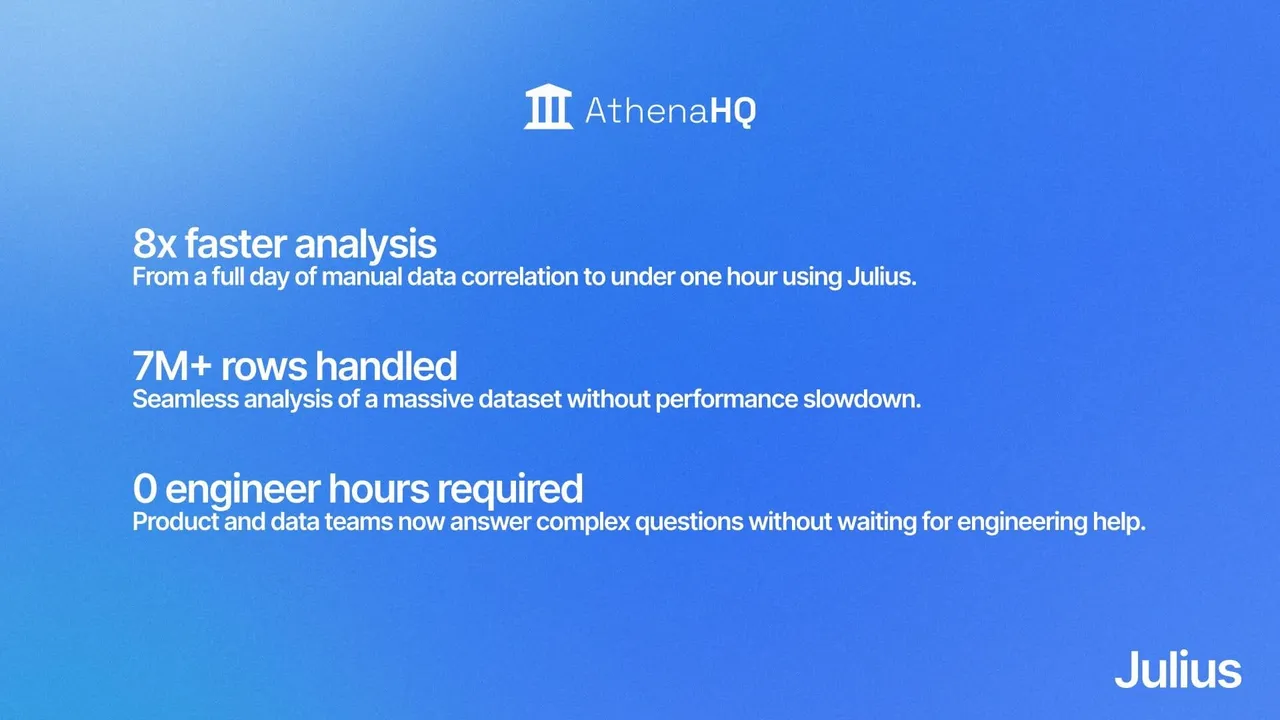 AthenaHQ

8x faster analysis
From a full day of manual data correlation to under one hour using Julius.

7M+ rows handled
Seamless analysis of a massive dataset without performance slowdown.

0 engineer hours required
Product and data teams now answer complex questions without waiting for engineering help.

Julius